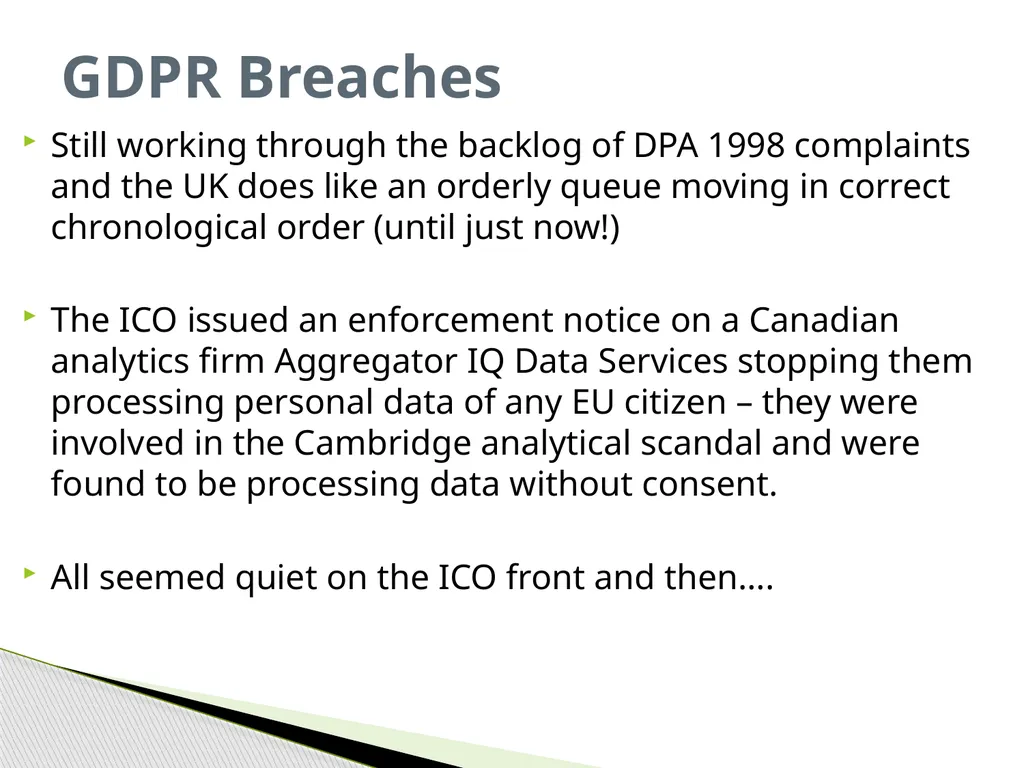 GDPR Breaches

Still working through the backlog of DPA 1998 complaints and the UK does like an orderly queue moving in correct chronological order (until just now!)

The ICO issued an enforcement notice on a Canadian analytics firm Aggregator IQ Data Services stopping them processing personal data of any EU citizen – they were involved in the Cambridge analytical scandal and were found to be processing data without consent.

All seemed quiet on the ICO front and then….